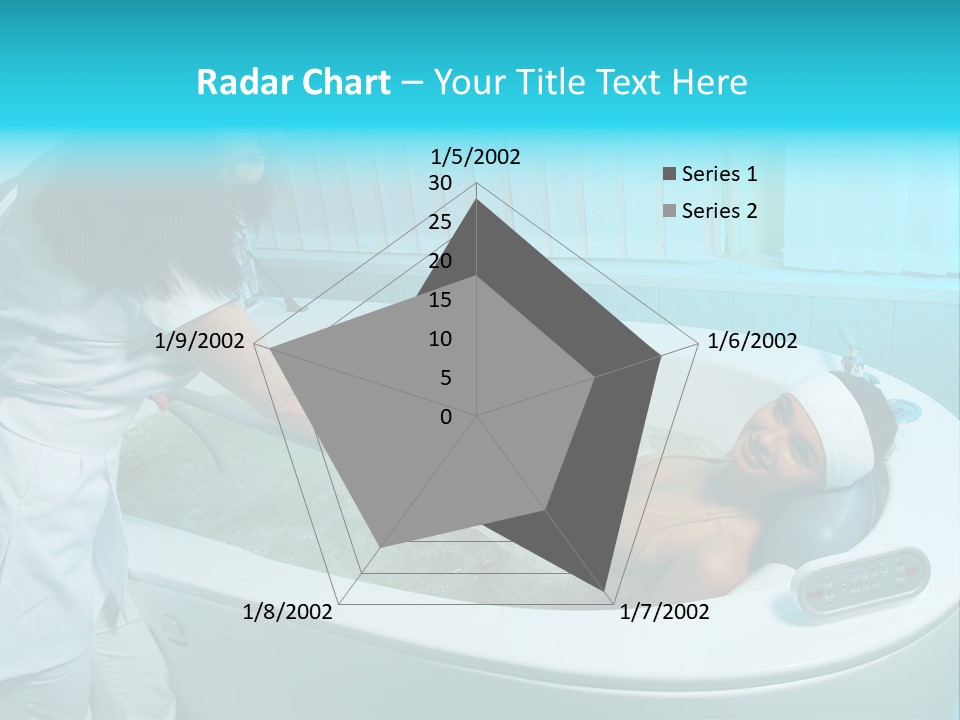 Radar Chart – Your Title Text Here

1/5/2002
30
25
20
15
10
5
0
1/6/2002
1/7/2002
1/8/2002
1/9/2002

Series 1
Series 2